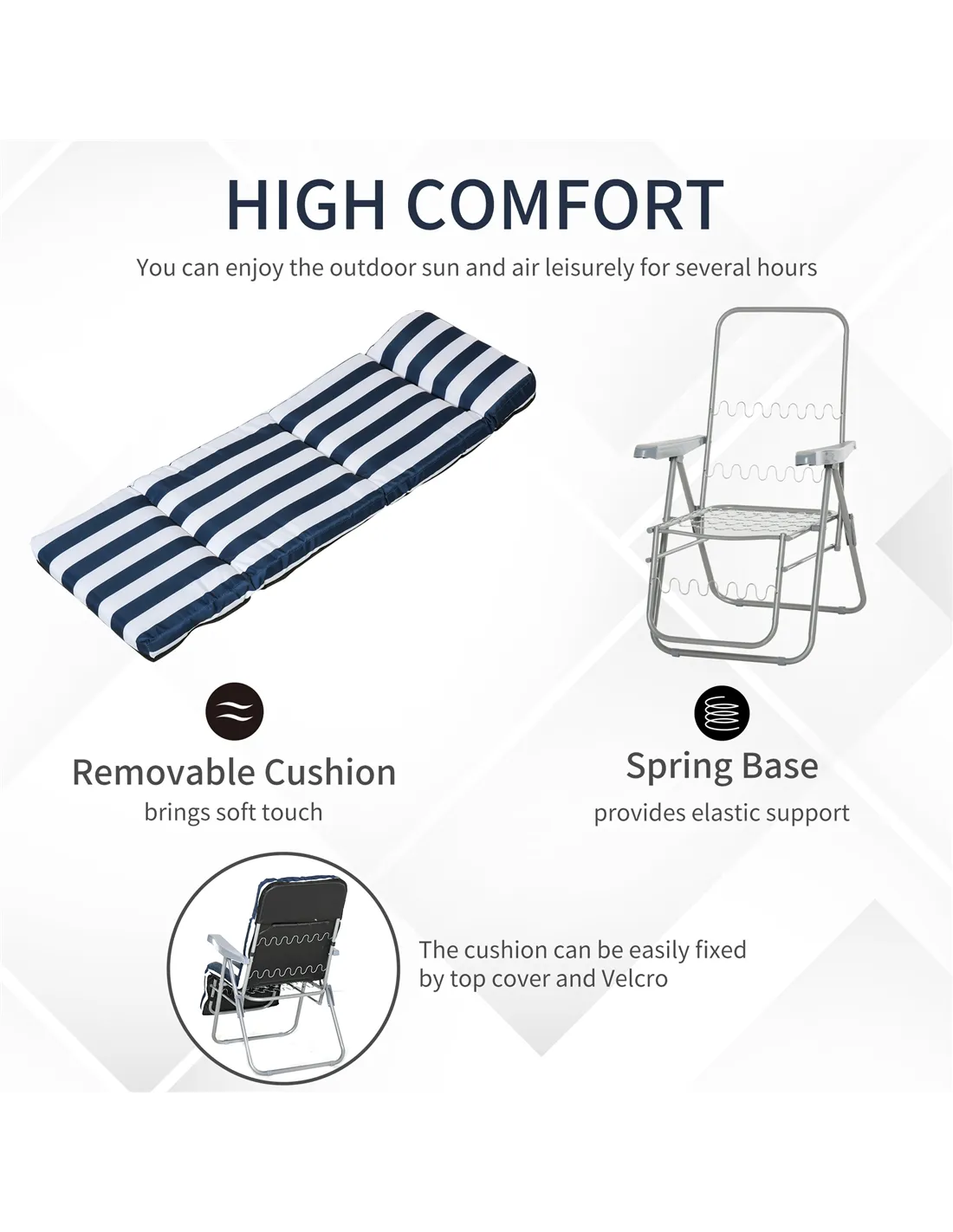 HIGH COMFORT

You can enjoy the outdoor sun and air leisurely for several hours

Removable Cushion
brings soft touch

Spring Base
provides elastic support

The cushion can be easily fixed by top cover and Velcro